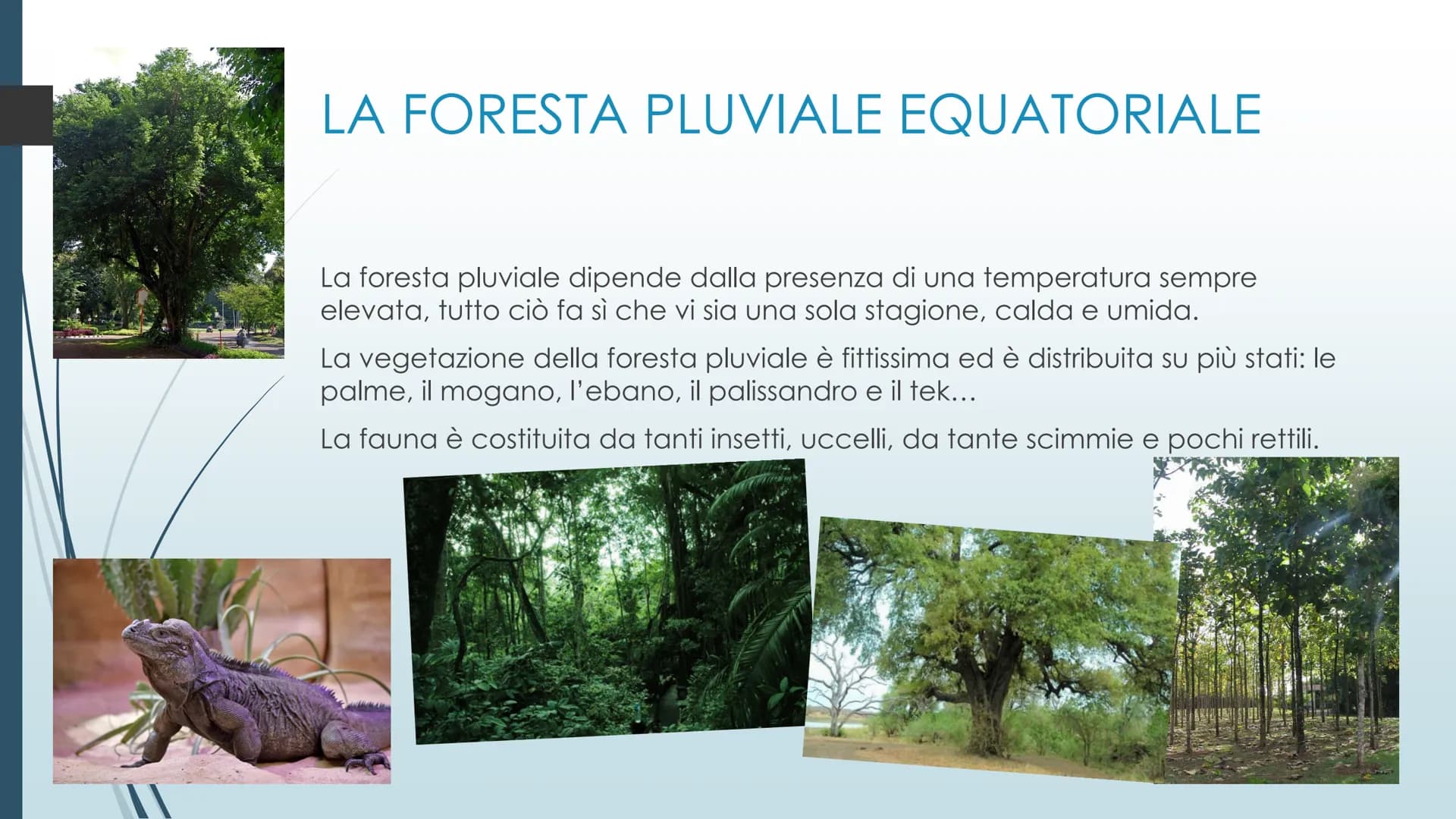 LA FORESTA PLUVIALE EQUATORIALE

La foresta pluviale dipende dalla presenza di una temperatura sempre elevata, tutto ciò fa sì che vi sia una sola stagione, calda e umida.

La vegetazione della foresta pluviale è fittissima ed è distribuita su più stati: le palme, il mogano, l'ebano, il palissandro e il tek…

La fauna è costituita da tanti insetti, uccelli, da tante scimmie e pochi rettili.